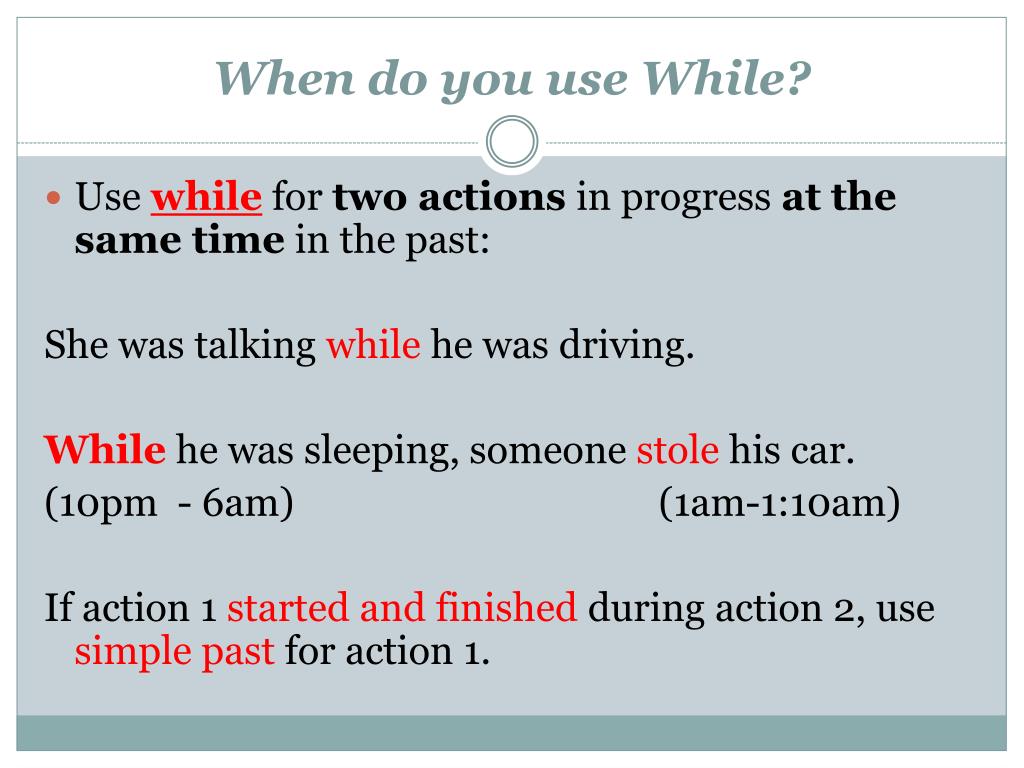 When do you use While?

Use while for two actions in progress at the same time in the past:

She was talking while he was driving.

While he was sleeping, someone stole his car.
(10pm - 6am) (1am-1:10am)

If action 1 started and finished during action 2, use simple past for action 1.